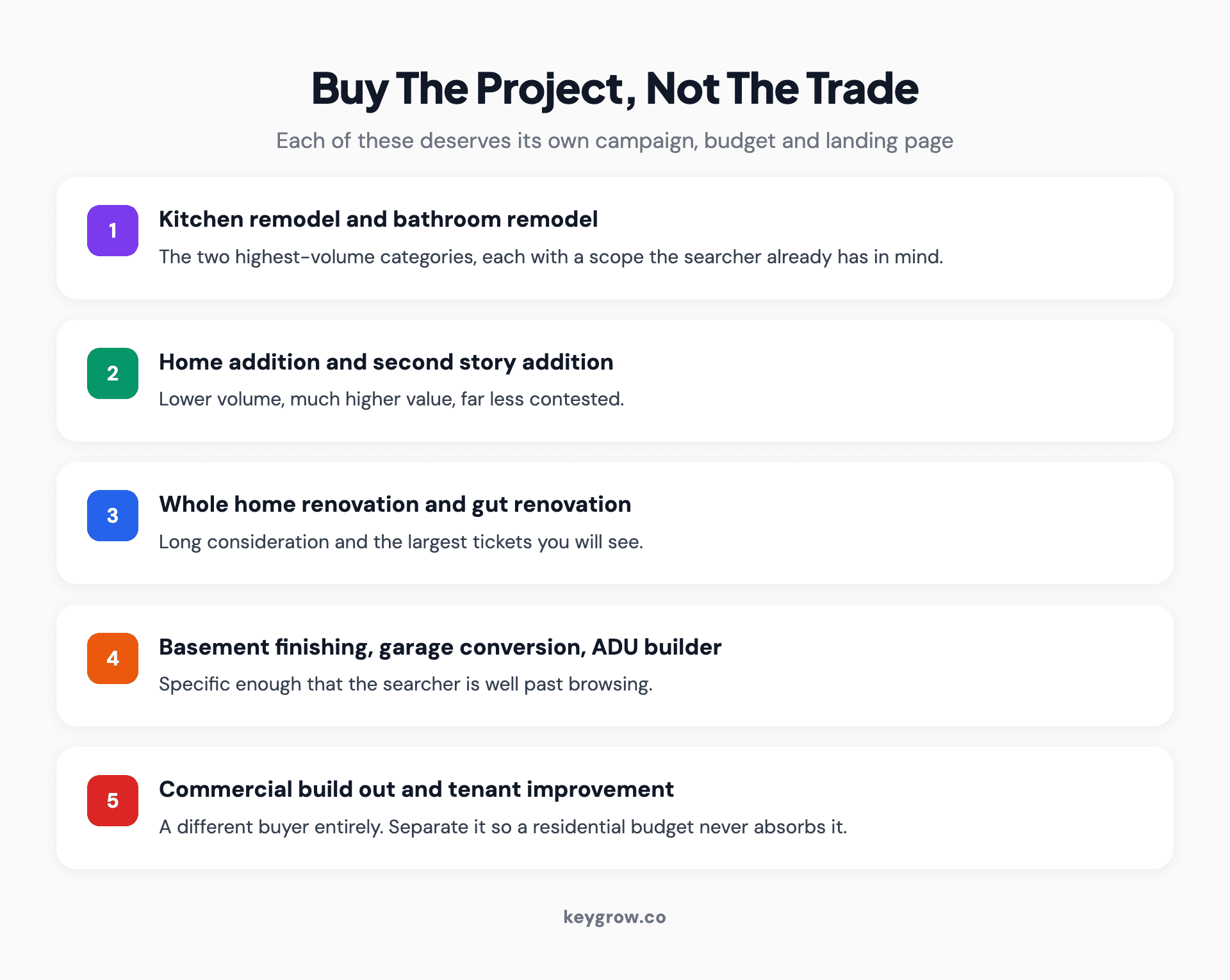 Buy The Project, Not The Trade

Each of these deserves its own campaign, budget and landing page

1

Kitchen remodel and bathroom remodel

The two highest-volume categories, each with a scope the searcher already has in mind.

2

Home addition and second story addition

Lower volume, much higher value, far less contested.

3

Whole home renovation and gut renovation

Long consideration and the largest tickets you will see.

4

Basement finishing, garage conversion, ADU builder

Specific enough that the searcher is well past browsing.

5

Commercial build out and tenant improvement

A different buyer entirely. Separate it so a residential budget never absorbs it.

keygrow.co